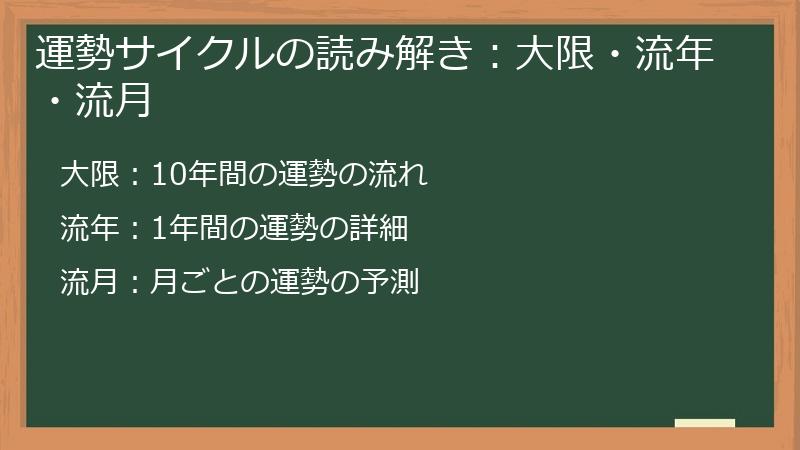 運勢サイクルの読み解き：大限・流年・流月

大限：10年間の運勢の流れ

流年：1年間の運勢の詳細

流月：月ごとの運勢の予測